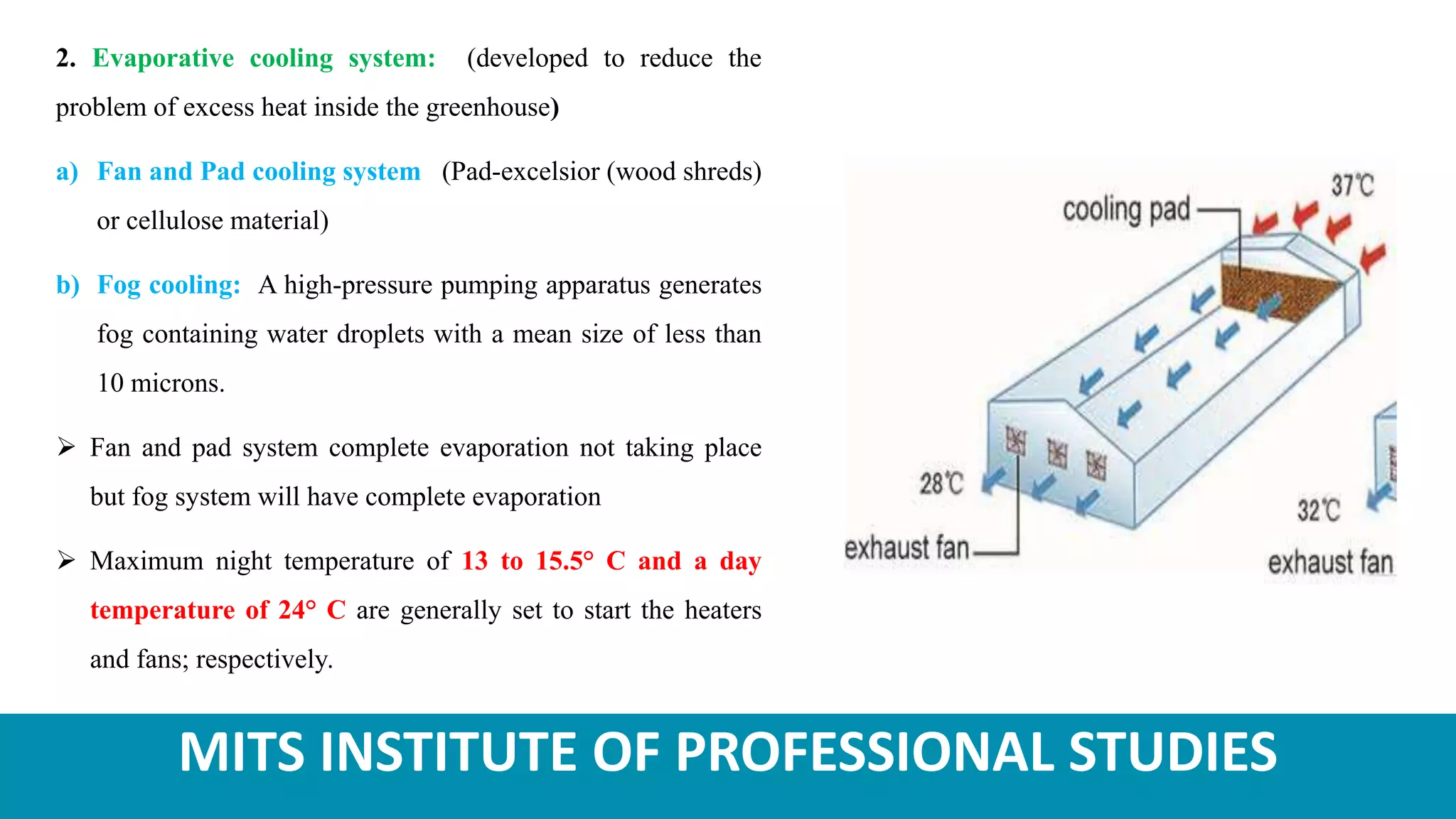 2. Evaporative cooling system: (developed to reduce the problem of excess heat inside the greenhouse)

a) Fan and Pad cooling system (Pad-excelsior (wood shreds) or cellulose material)

b) Fog cooling: A high-pressure pumping apparatus generates fog containing water droplets with a mean size of less than 10 microns.

➢ Fan and pad system complete evaporation not taking place but fog system will have complete evaporation

➢ Maximum night temperature of 13 to 15.5° C and a day temperature of 24° C are generally set to start the heaters and fans; respectively.

cooling pad

37℃

28℃

exhaust fan

32℃

exhaust fan

MITS INSTITUTE OF PROFESSIONAL STUDIES